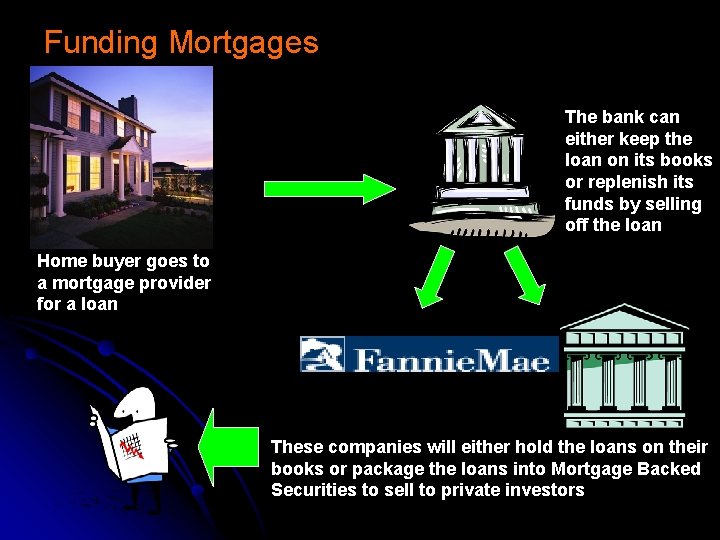 Funding Mortgages

Home buyer goes to a mortgage provider for a loan

The bank can either keep the loan on its books or replenish its funds by selling off the loan

FannieMae

These companies will either hold the loans on their books or package the loans into Mortgage Backed Securities to sell to private investors